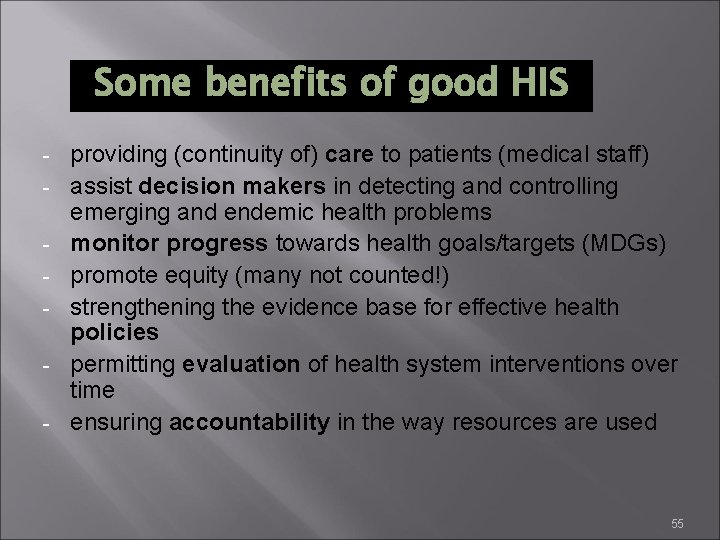 Some benefits of good HIS

- providing (continuity of) care to patients (medical staff)
- assist decision makers in detecting and controlling emerging and endemic health problems
- monitor progress towards health goals/targets (MDGs)
- promote equity (many not counted!)
- strengthening the evidence base for effective health policies
- permitting evaluation of health system interventions over time
- ensuring accountability in the way resources are used

55